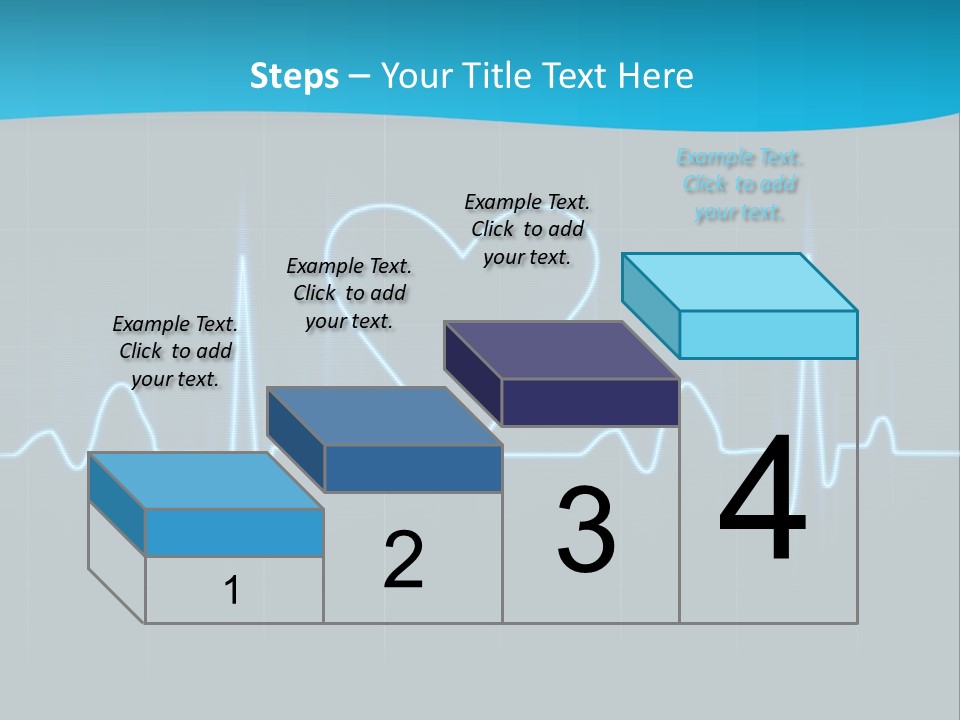 Steps – Your Title Text Here

Example Text. Click to add your text.

Example Text. Click to add your text.

Example Text. Click to add your text.

Example Text. Click to add your text.

1

2

3

4